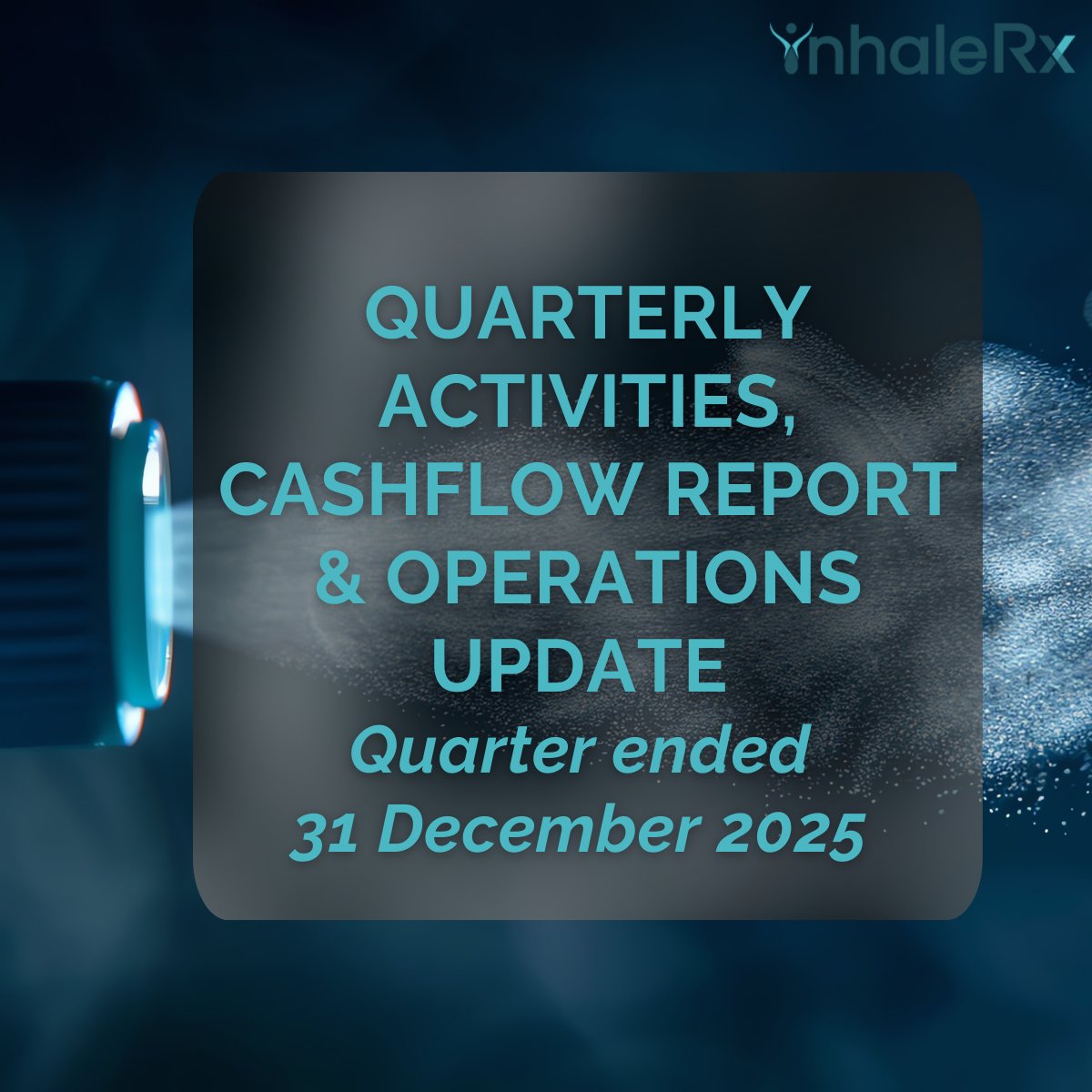 InhaleRx

QUARTERLY ACTIVITIES, CASHFLOW REPORT & OPERATIONS UPDATE

Quarter ended 31 December 2025